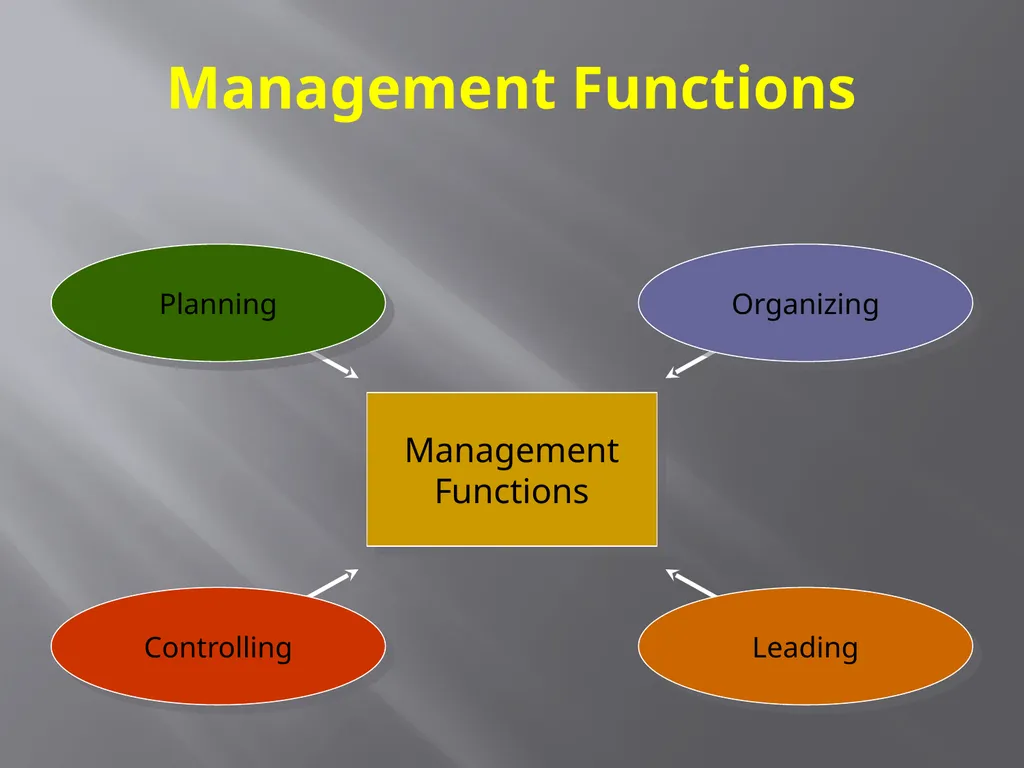 Management Functions

Planning

Organizing

Management Functions

Controlling

Leading